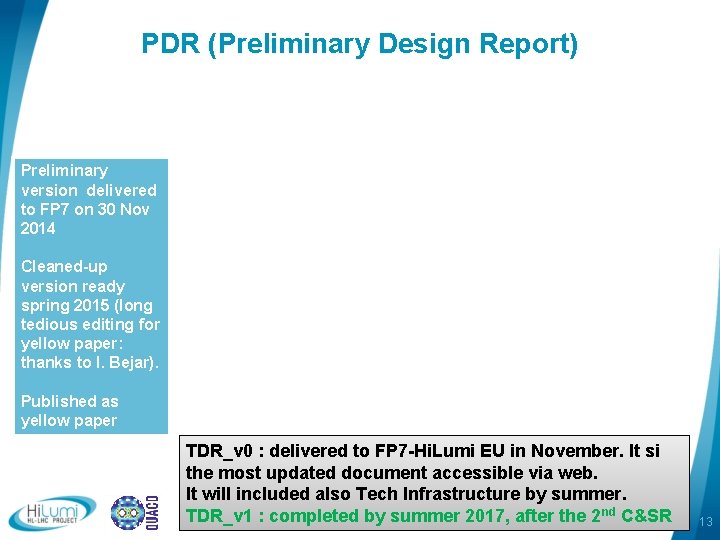 PDR (Preliminary Design Report)

Preliminary version delivered to FP7 on 30 Nov 2014

Cleaned-up version ready spring 2015 (long tedious editing for yellow paper: thanks to I. Bejar).

Published as yellow paper

TDR_v0 : delivered to FP7-HiLumi EU in November. It si the most updated document accessible via web.
It will included also Tech Infrastructure by summer.
TDR_v1 : completed by summer 2017, after the 2$^{nd}$ C&SR

HiLumi HL-LHC PROJECT

QUACO

13